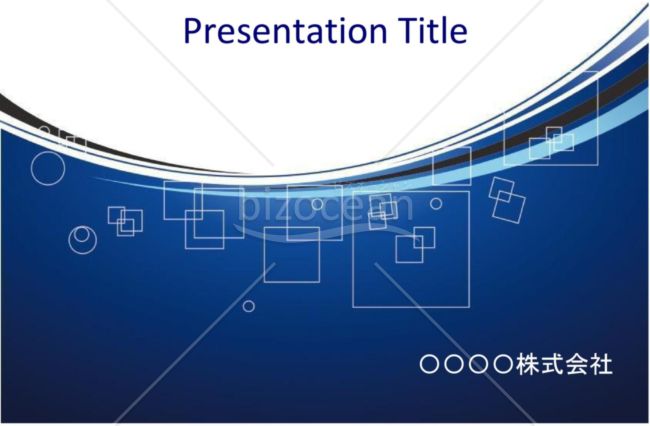 Presentation Title

bizocean

○○○○株式会社